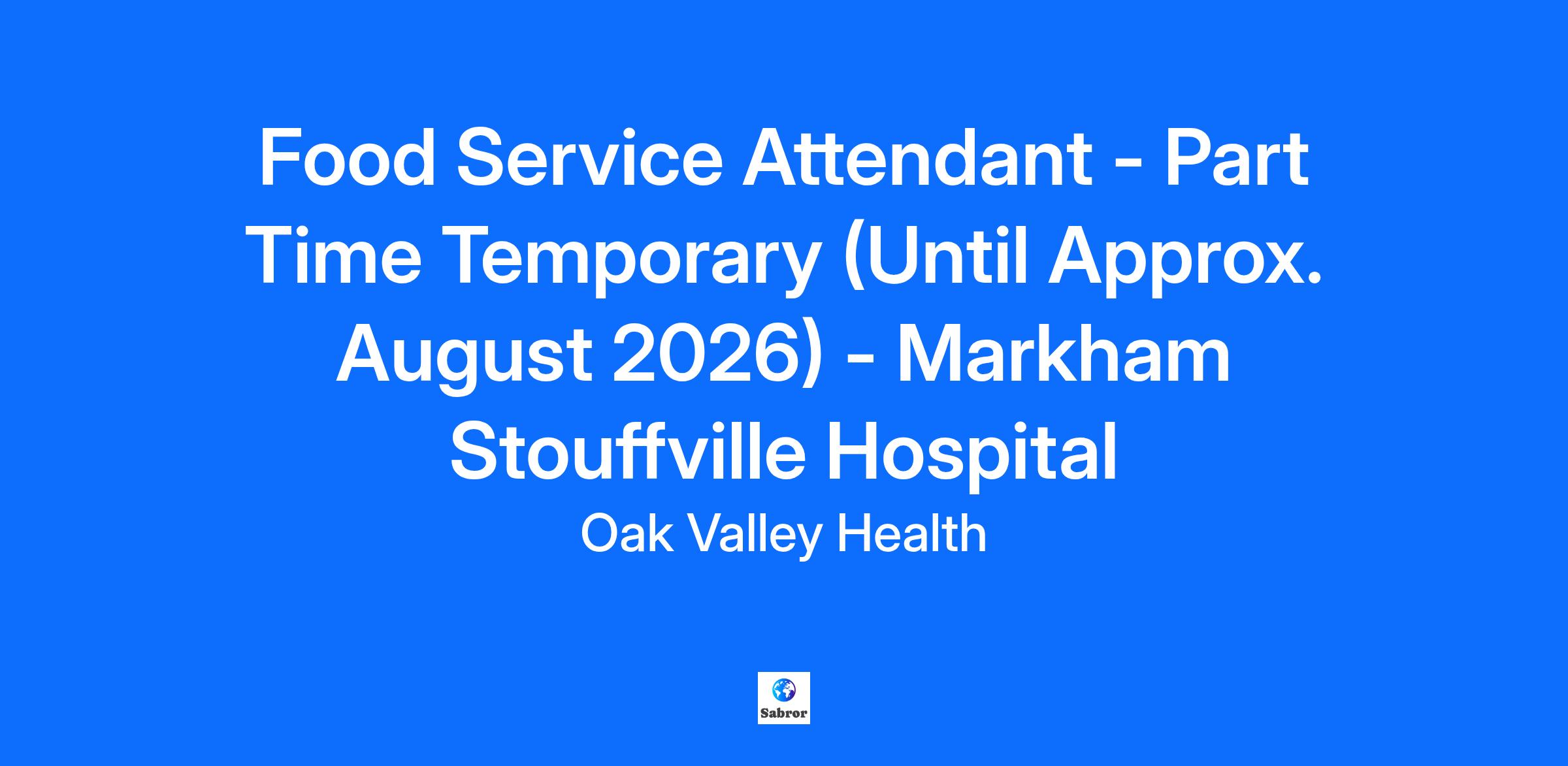 Food Service Attendant - Part Time Temporary (Until Approx. August 2026) - Markham Stouffville Hospital

Oak Valley Health

Sabror